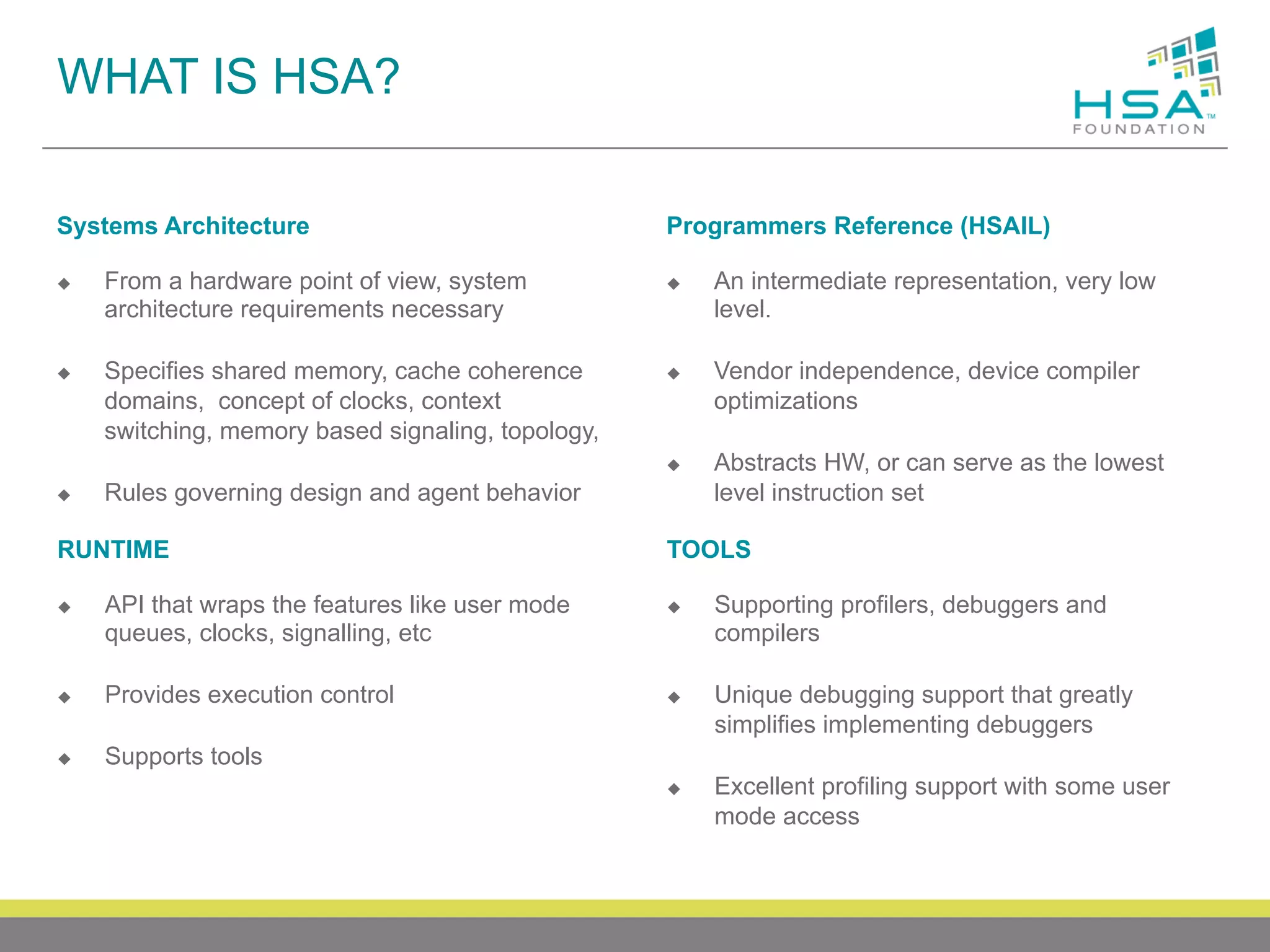 WHAT IS HSA?

HSA™
FOUNDATION

Systems Architecture

◆ From a hardware point of view, system architecture requirements necessary

◆ Specifies shared memory, cache coherence domains, concept of clocks, context switching, memory based signaling, topology,

◆ Rules governing design and agent behavior

RUNTIME

◆ API that wraps the features like user mode queues, clocks, signalling, etc

◆ Provides execution control

◆ Supports tools

Programmers Reference (HSAIL)

◆ An intermediate representation, very low level.

◆ Vendor independence, device compiler optimizations

◆ Abstracts HW, or can serve as the lowest level instruction set

TOOLS

◆ Supporting profilers, debuggers and compilers

◆ Unique debugging support that greatly simplifies implementing debuggers

◆ Excellent profiling support with some user mode access